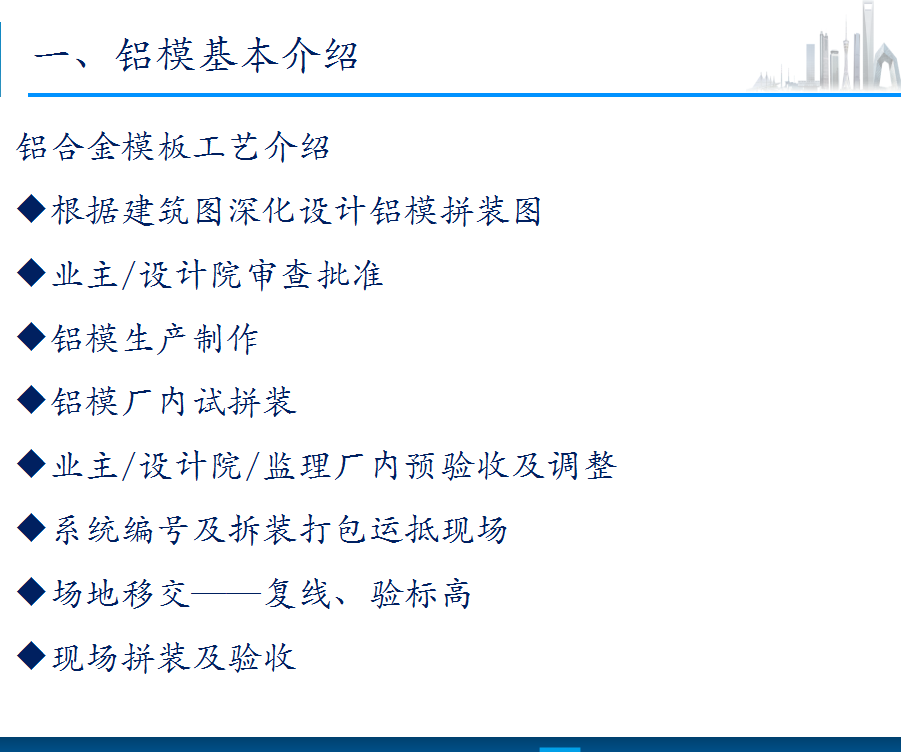 一、铝模基本介绍

铝合金模板工艺介绍

◆根据建筑图深化设计铝模拼装图

◆业主/设计院审查批准

◆铝模生产制作

◆铝模厂内试拼装

◆业主/设计院/监理厂内预验收及调整

◆系统编号及拆装打包运抵现场

◆场地移交——复线、验标高

◆现场拼装及验收